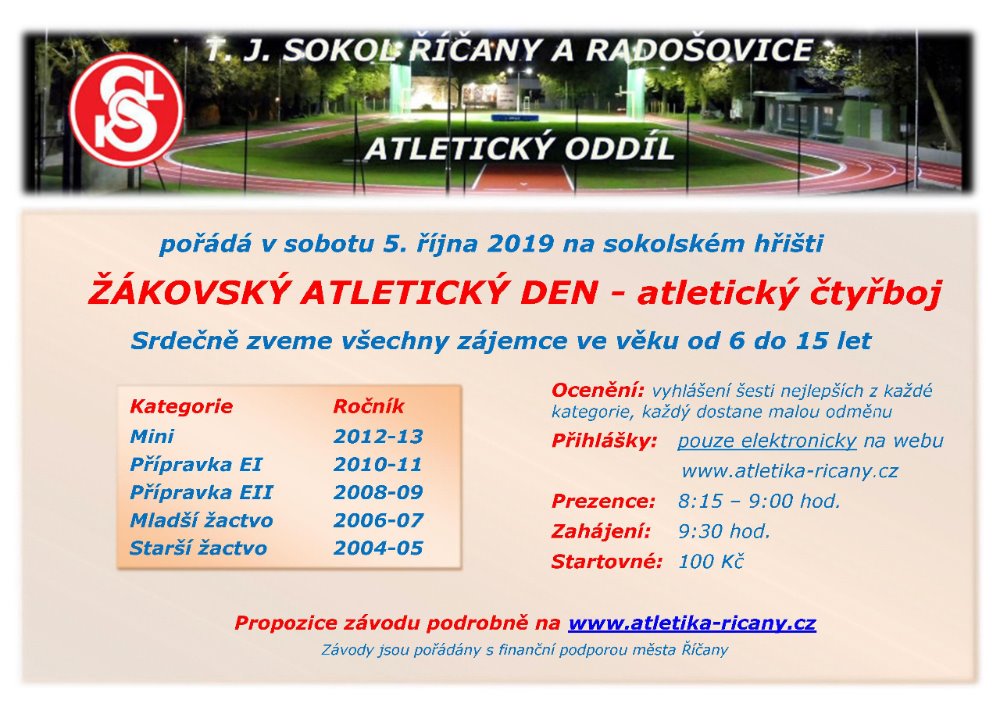 T. J. SOKOL ŘÍČANY A RADOŠOVICE

ATLETICKÝ ODDÍL

pořádá v sobotu 5. října 2019 na sokolském hřišti

ŽÁKOVSKÝ ATLETICKÝ DEN - atletický čtyřboj

Srdečně zveme všechny zájemce ve věku od 6 do 15 let

| Kategorie | Ročník |
|---|---|
| Mini | 2012-13 |
| Přípravka EI | 2010-11 |
| Přípravka EII | 2008-09 |
| Mladší žactvo | 2006-07 |
| Starší žactvo | 2004-05 |

Ocenění: vyhlášení šesti nejlepších z každé kategorie, každý dostane malou odměnu

Přihlášky: pouze elektronicky na webu www.atletika-ricany.cz

Prezence: 8:15 – 9:00 hod.

Zahájení: 9:30 hod.

Startovné: 100 Kč

Propozice závodu podrobně na www.atletika-ricany.cz

Závody jsou pořádány s finanční podporou města Říčany